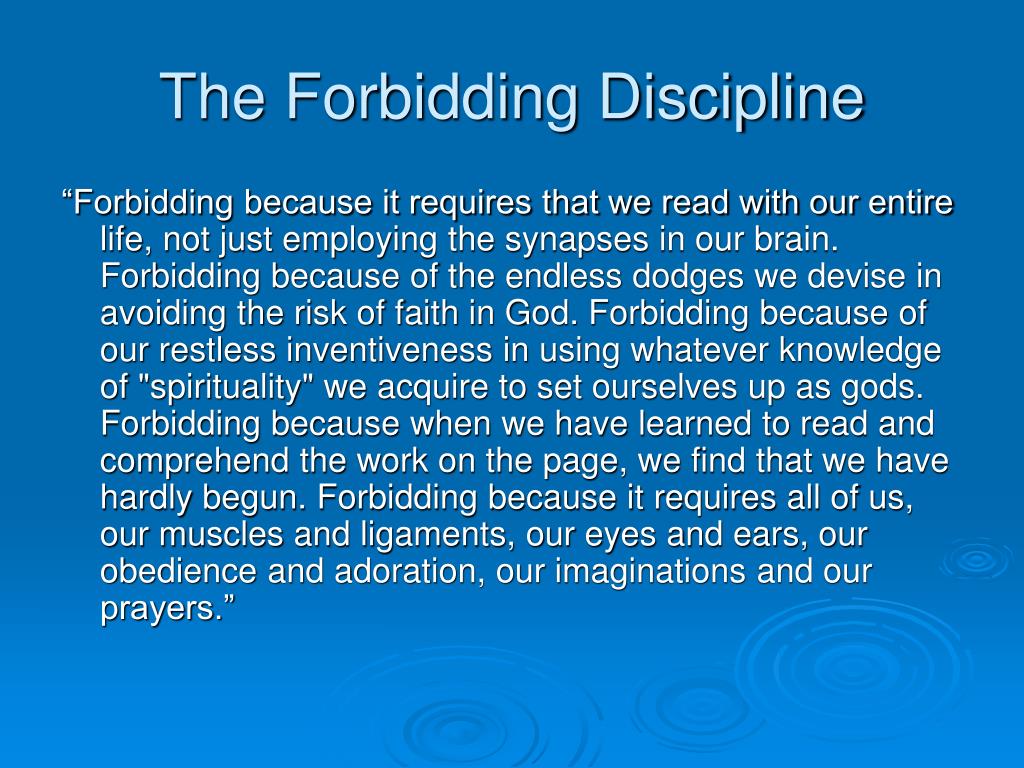 The Forbidding Discipline

“Forbidding because it requires that we read with our entire life, not just employing the synapses in our brain. Forbidding because of the endless dodges we devise in avoiding the risk of faith in God. Forbidding because of our restless inventiveness in using whatever knowledge of "spirituality" we acquire to set ourselves up as gods. Forbidding because when we have learned to read and comprehend the work on the page, we find that we have hardly begun. Forbidding because it requires all of us, our muscles and ligaments, our eyes and ears, our obedience and adoration, our imaginations and our prayers.”